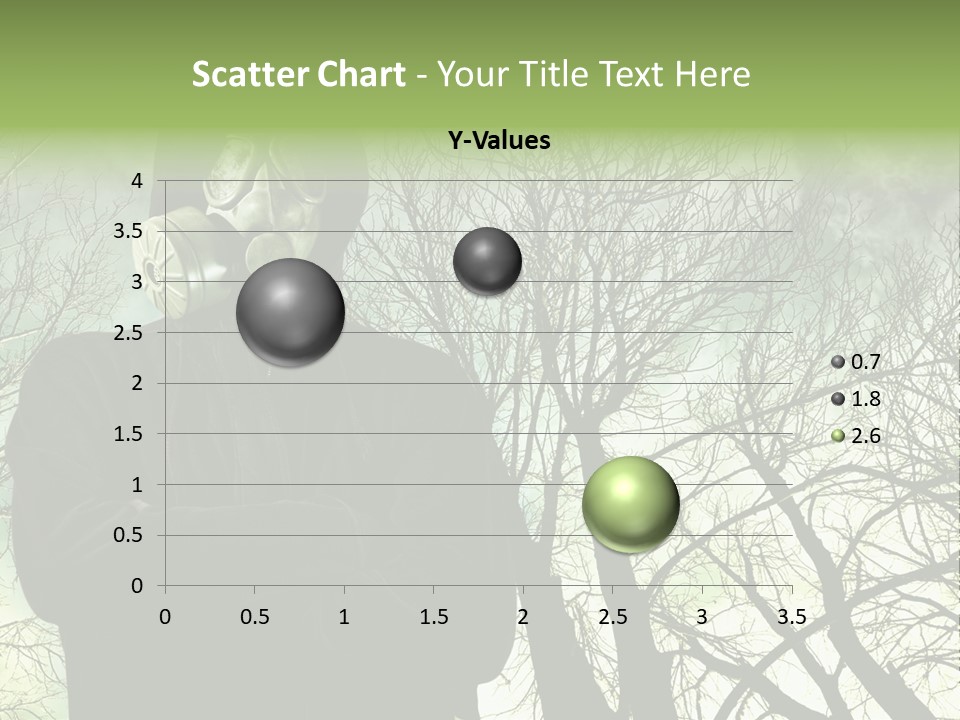 Scatter Chart - Your Title Text Here

Y-Values

4
3.5
3
2.5
2
1.5
1
0.5
0

0 0.5 1 1.5 2 2.5 3 3.5

0.7
1.8
2.6